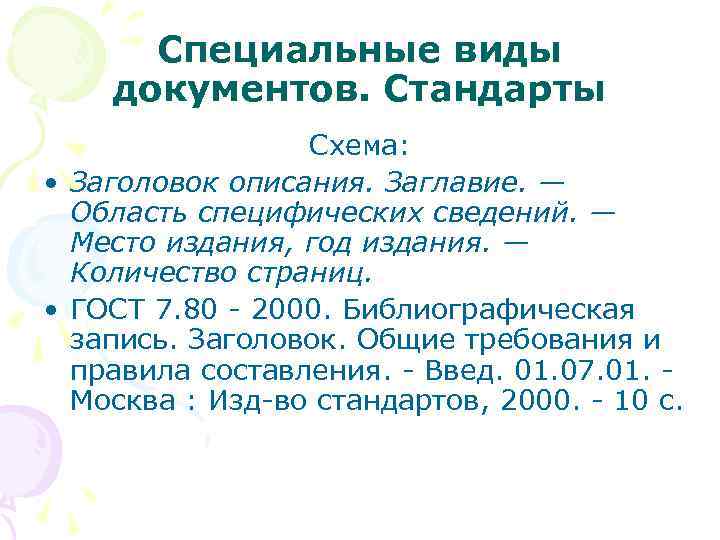 Специальные виды документов. Стандарты

Схема:

• Заголовок описания. Заглавие. — Область специфических сведений. — Место издания, год издания. — Количество страниц.

• ГОСТ 7.80 - 2000. Библиографическая запись. Заголовок. Общие требования и правила составления. - Введ. 01.07.01. - Москва : Изд-во стандартов, 2000. - 10 с.